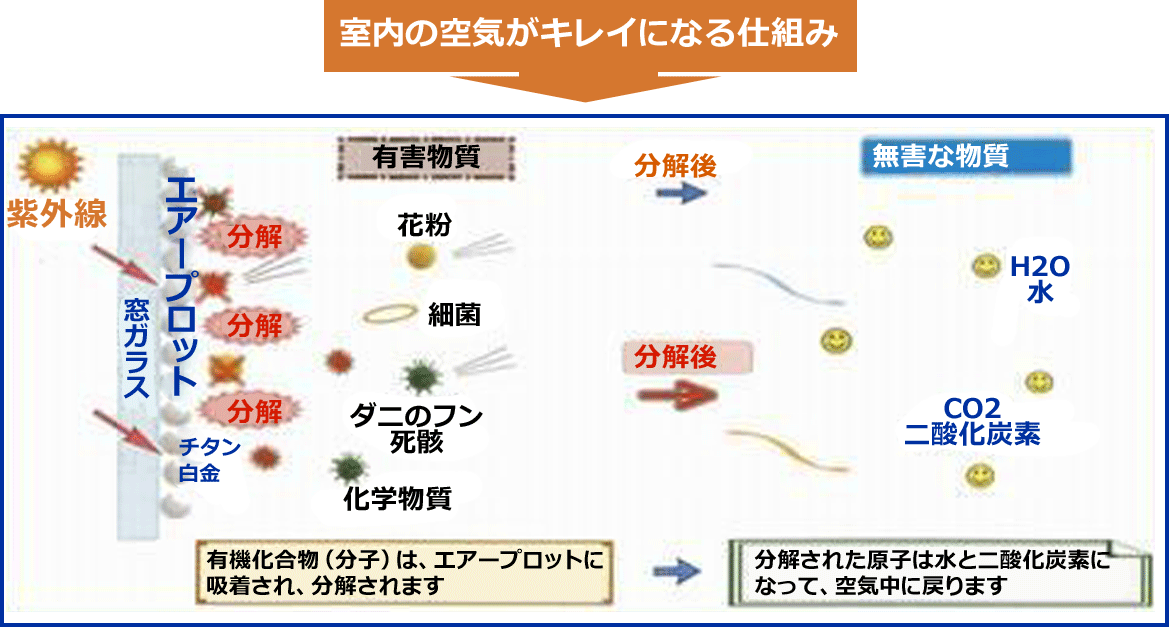 室内の空気がキレイになる仕組み

紫外線

窓ガラス

エアープロット

分解

分解

分解

チタン
白金

有害物質

花粉

細菌

ダニのフン
死骸

化学物質

分解後

分解後

無害な物質

H2O
水

CO2
二酸化炭素

有機化合物（分子）は、エアープロットに吸着され、分解されます

分解された原子は水と二酸化炭素になって、空気中に戻ります